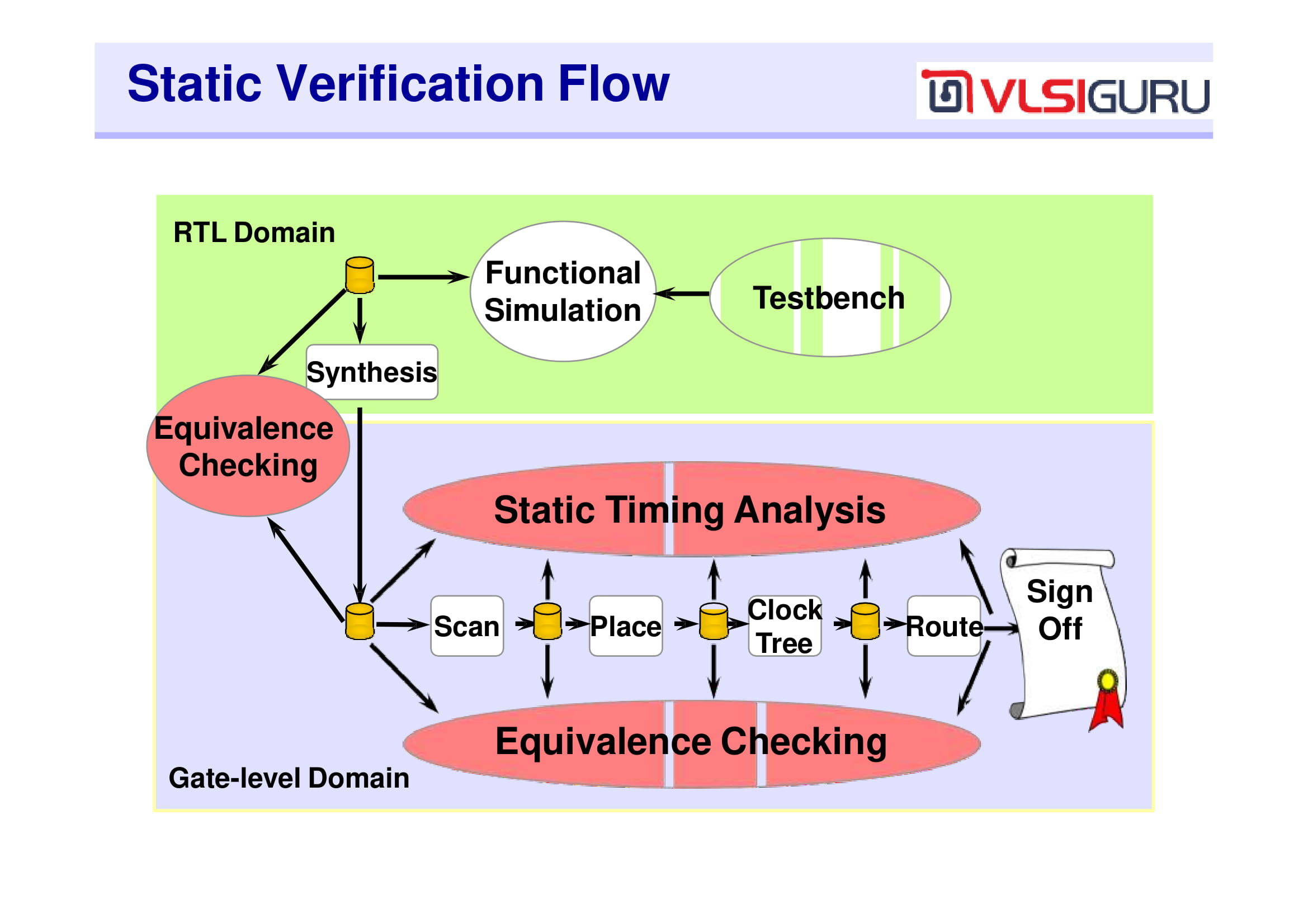 Static Verification Flow

VLSIGURU

RTL Domain

Functional Simulation

Testbench

Synthesis

Equivalence Checking

Static Timing Analysis

Scan

Place

Clock Tree

Route

Sign Off

Equivalence Checking

Gate-level Domain